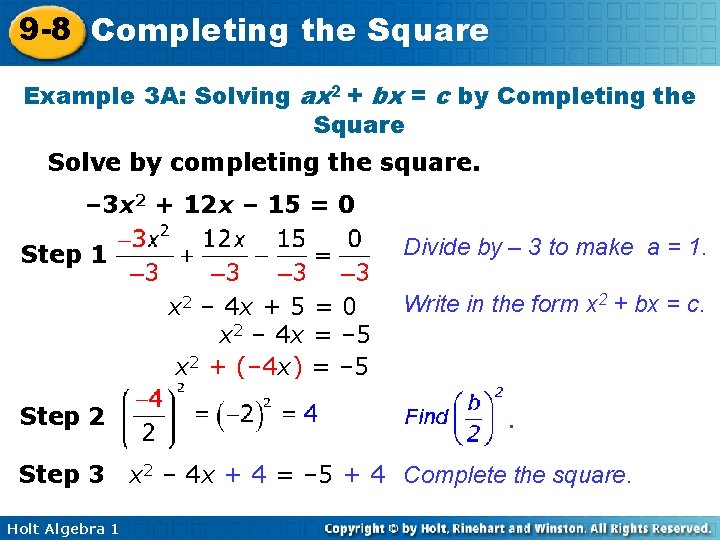 9-8 Completing the Square

Example 3A: Solving $ax^2 + bx = c$ by Completing the Square

Solve by completing the square.

$-3x^2 + 12x - 15 = 0$

Step 1 $\frac{-3x^2}{-3} + \frac{12x}{-3} - \frac{15}{-3} = \frac{0}{-3}$ Divide by – 3 to make a = 1.

$x^2 - 4x + 5 = 0$ Write in the form $x^2 + bx = c$.

$x^2 - 4x = -5$

$x^2 + (-4x) = -5$

Step 2 $\left(\frac{-4}{2}\right)^2 = (-2)^2 = 4$ Find $\left(\frac{b}{2}\right)^2$.

Step 3 $x^2 - 4x + 4 = -5 + 4$ Complete the square.

Holt Algebra 1

Copyright © by Holt, Rinehart and Winston. All Rights Reserved.